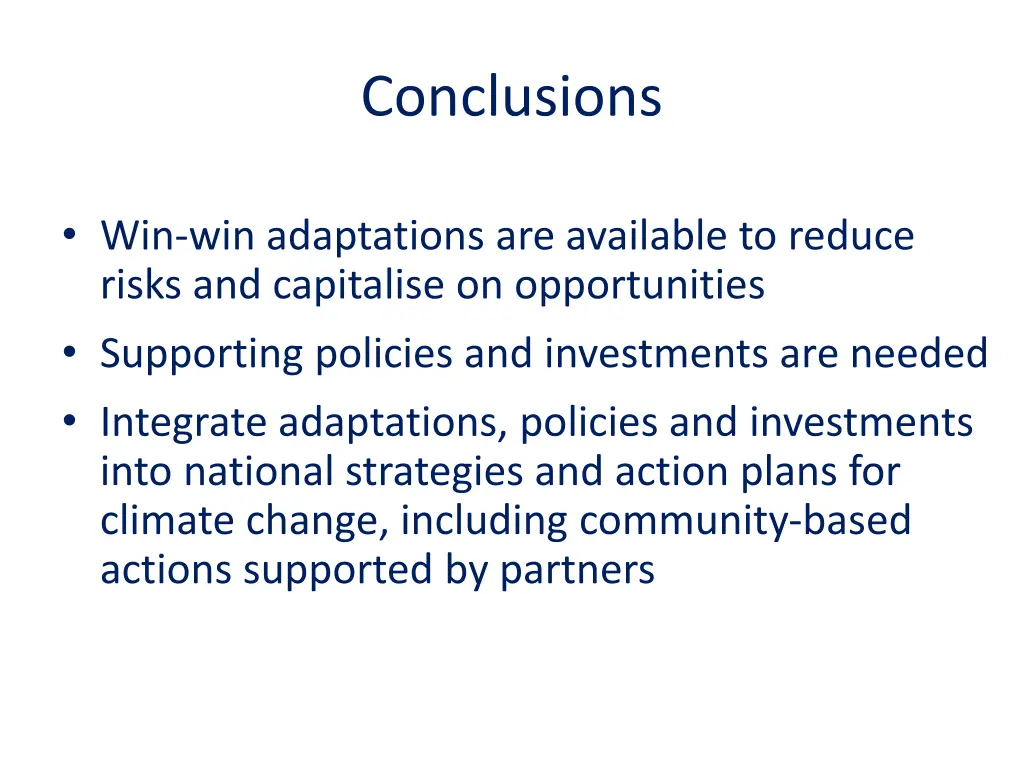 Conclusions

• Win-win adaptations are available to reduce risks and capitalise on opportunities
• Supporting policies and investments are needed
• Integrate adaptations, policies and investments into national strategies and action plans for climate change, including community-based actions supported by partners